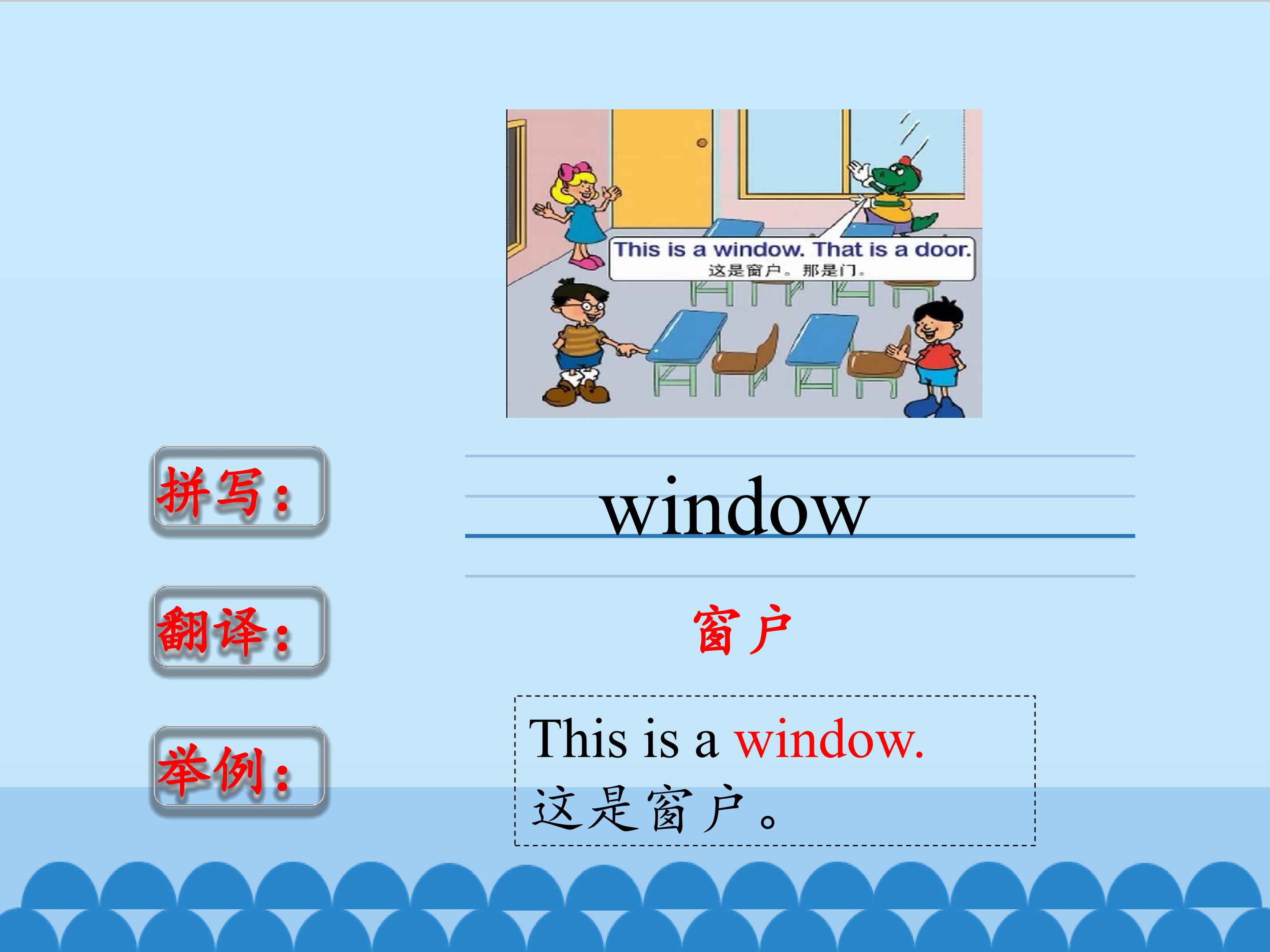 This is a window. That is a door.
这是窗户。那是门。

拼写:

window

翻译:

窗户

举例:

This is a window.
这是窗户。